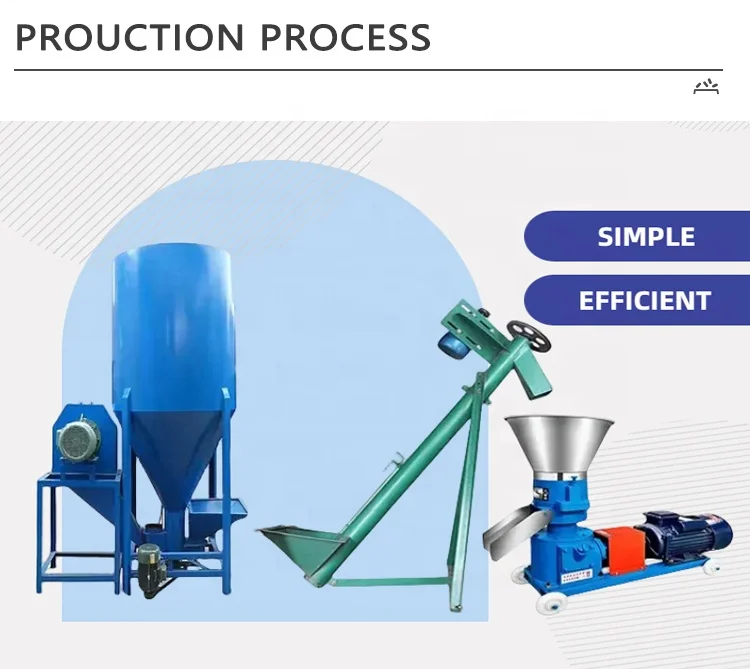 PROUCTION PROCESS

SIMPLE

EFFICIENT